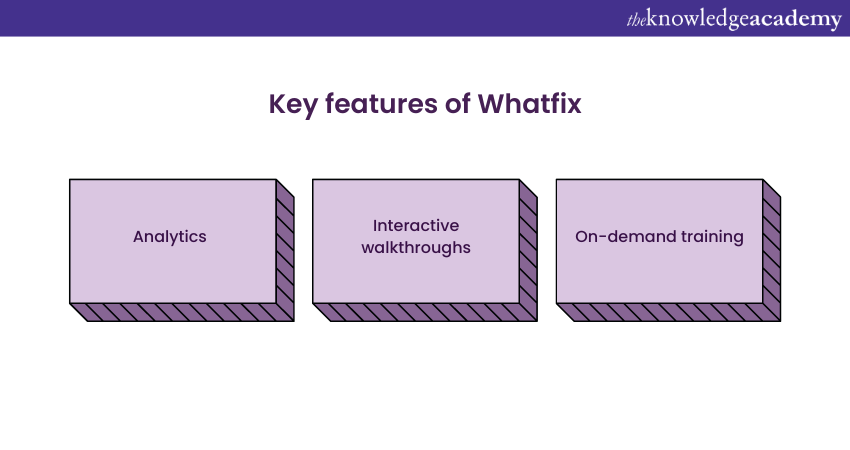 theknowledgeacademy

Key features of Whatfix

Analytics

Interactive walkthroughs

On-demand training